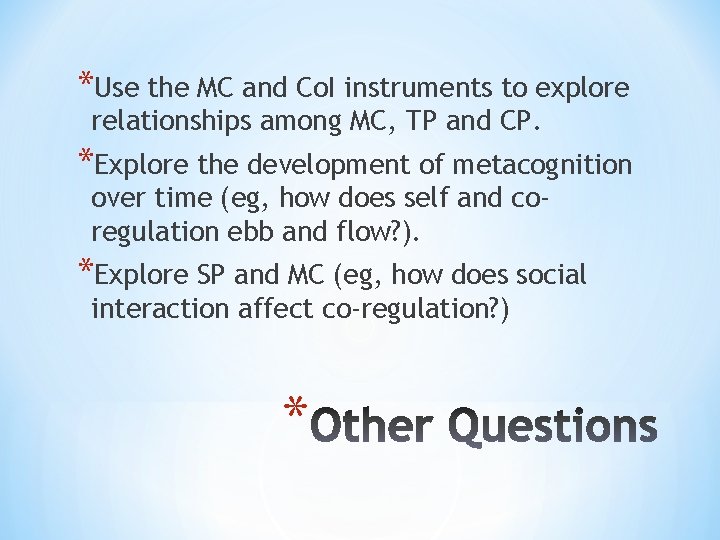 *Use the MC and CoI instruments to explore relationships among MC, TP and CP.

*Explore the development of metacognition over time (eg, how does self and co-regulation ebb and flow?).

*Explore SP and MC (eg, how does social interaction affect co-regulation?)

*Other Questions